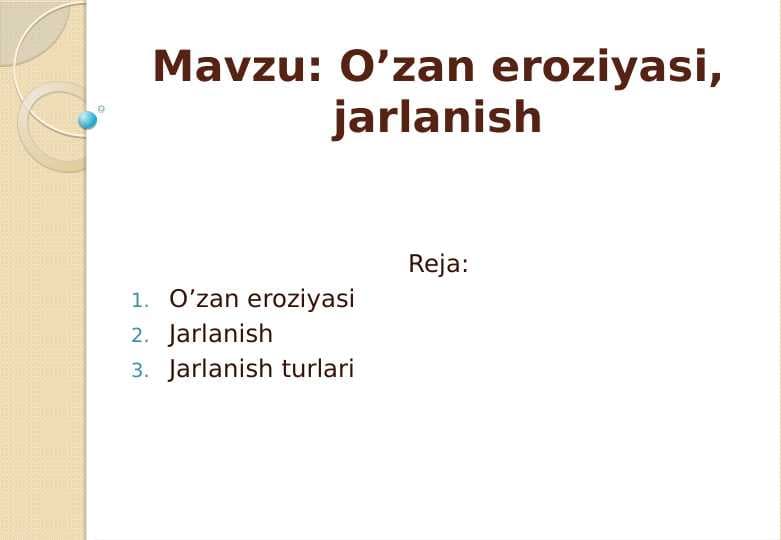 Mavzu: O’zan eroziyasi, jarlanish

Reja:

1. O’zan eroziyasi
2. Jarlanish
3. Jarlanish turlari